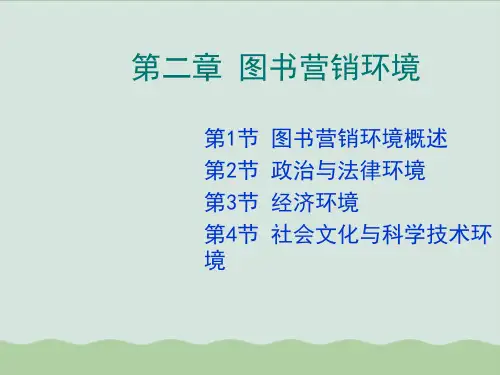 第二章 图书营销环境

第1节 图书营销环境概述
第2节 政治与法律环境
第3节 经济环境
第4节 社会文化与科学技术环境